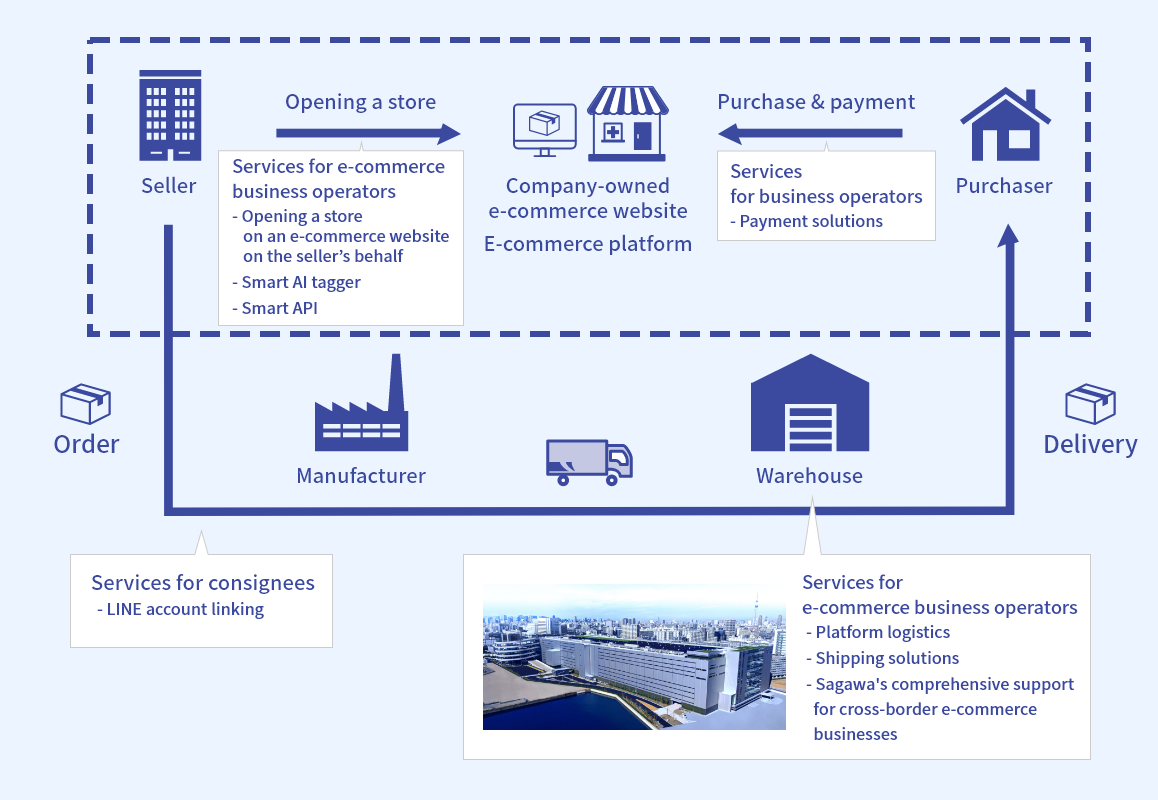 Seller

Opening a store

Services for e-commerce business operators
- Opening a store on an e-commerce website on the seller's behalf
- Smart AI tagger
- Smart API

Company-owned e-commerce website
E-commerce platform

Purchase & payment

Services for business operators
- Payment solutions

Purchaser

Order

Manufacturer

Warehouse

Delivery

Services for consignees
- LINE account linking

Services for e-commerce business operators
- Platform logistics
- Shipping solutions
- Sagawa's comprehensive support for cross-border e-commerce businesses